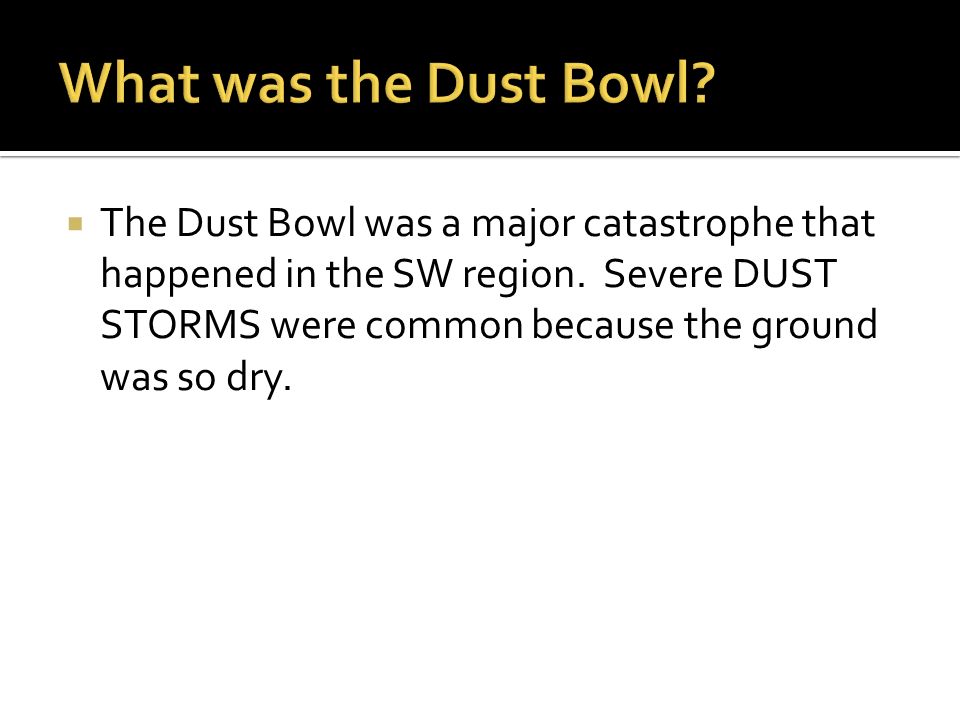 What was the Dust Bowl?

▪ The Dust Bowl was a major catastrophe that happened in the SW region. Severe DUST STORMS were common because the ground was so dry.